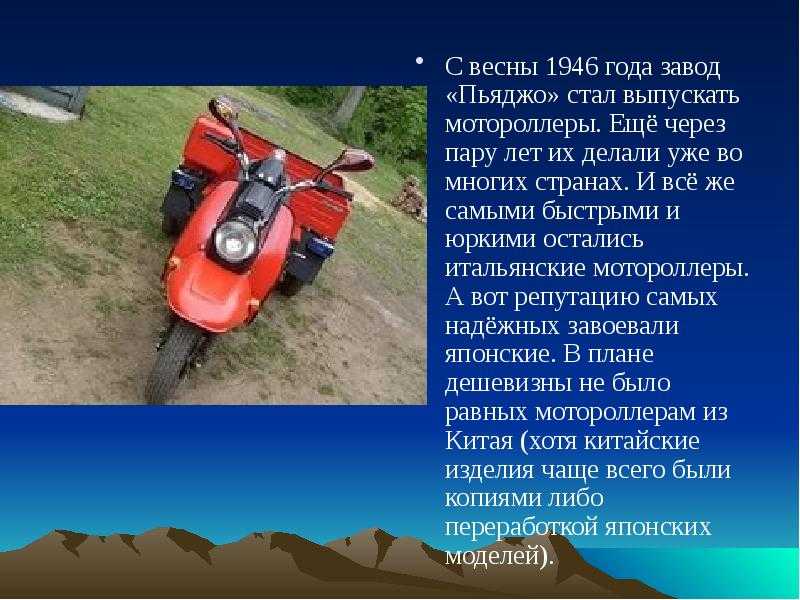 • С весны 1946 года завод «Пьяджо» стал выпускать мотороллеры. Ещё через пару лет их делали уже во многих странах. И всё же самыми быстрыми и юркими остались итальянские мотороллеры. А вот репутацию самых надёжных завоевали японские. В плане дешевизны не было равных мотороллерам из Китая (хотя китайские изделия чаще всего были копиями либо переработкой японских моделей).